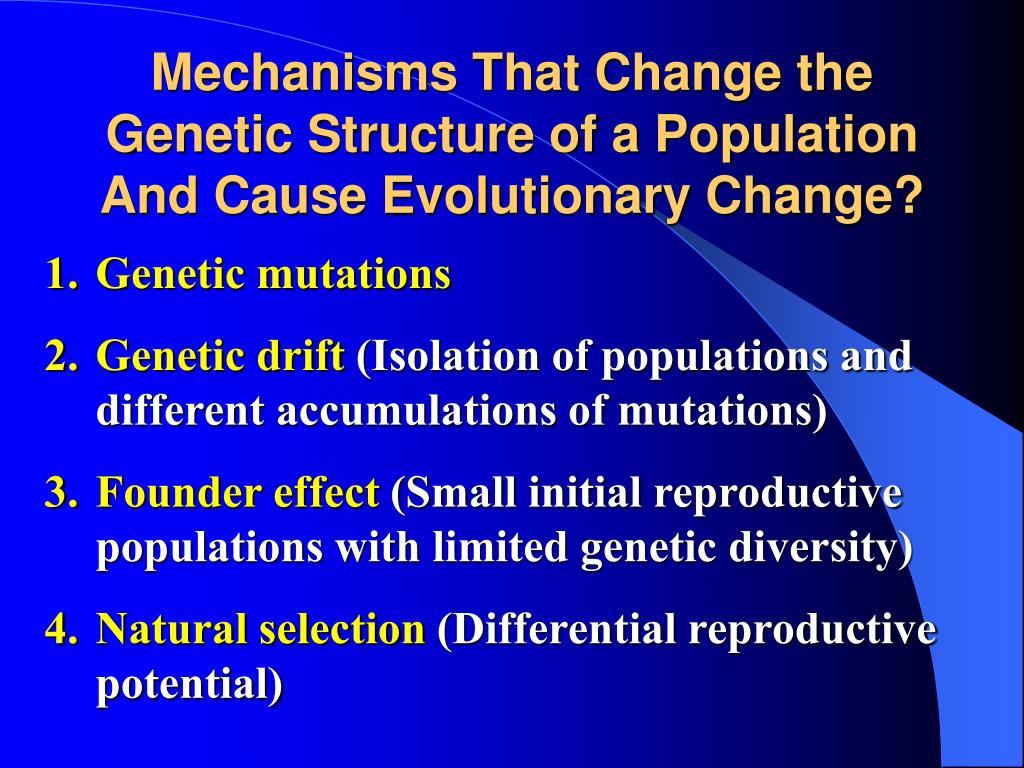 Mechanisms That Change the Genetic Structure of a Population And Cause Evolutionary Change?

1. Genetic mutations

2. Genetic drift (Isolation of populations and different accumulations of mutations)

3. Founder effect (Small initial reproductive populations with limited genetic diversity)

4. Natural selection (Differential reproductive potential)